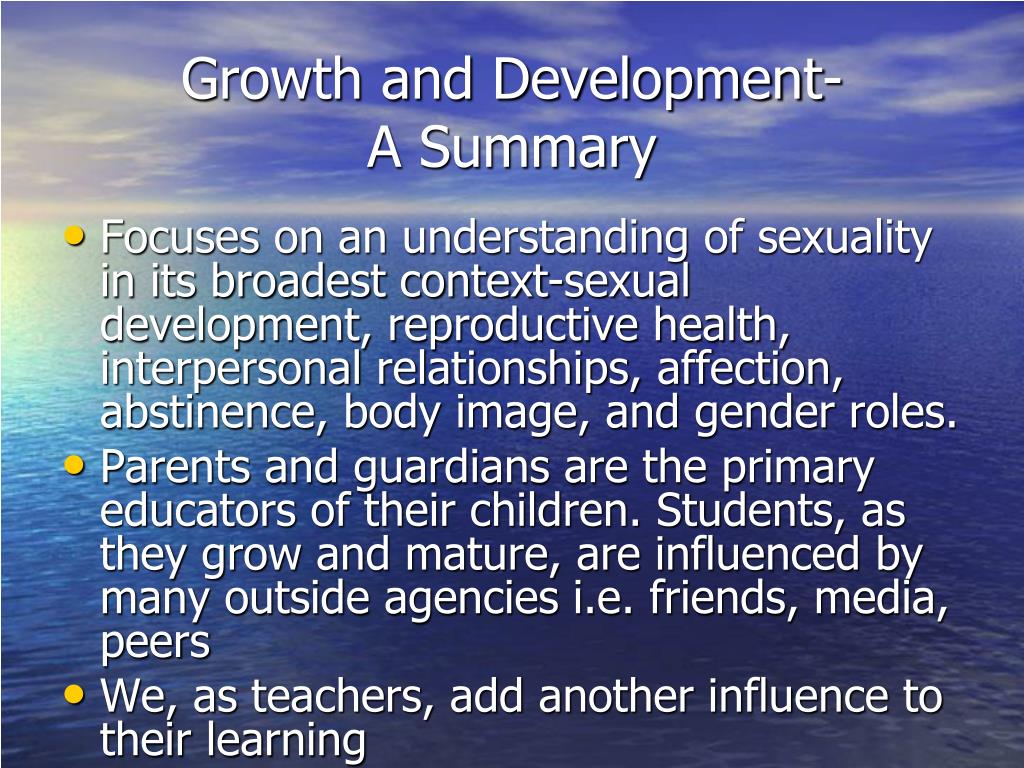 Growth and Development-
A Summary

• Focuses on an understanding of sexuality in its broadest context-sexual development, reproductive health, interpersonal relationships, affection, abstinence, body image, and gender roles.
• Parents and guardians are the primary educators of their children. Students, as they grow and mature, are influenced by many outside agencies i.e. friends, media, peers
• We, as teachers, add another influence to their learning